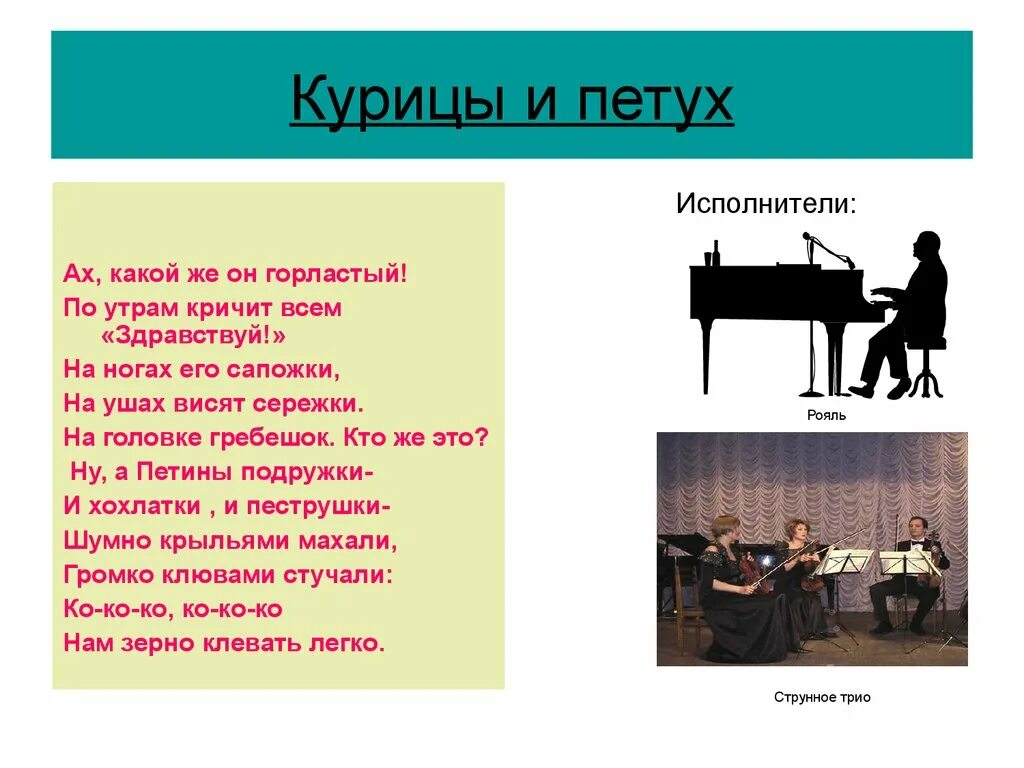 Курицы и петух

Ах, какой же он горластый!
По утрам кричит всем «Здравствуй!»
На ногах его сапожки,
На ушах висят сережки.
На головке гребешок. Кто же это?
Ну, а Петины подружки-
И хохлатки , и пеструшки-
Шумно крыльями махали,
Громко клювами стучали:
Ко-ко-ко, ко-ко-ко
Нам зерно клевать легко.

Исполнители:

Рояль

Струнное трио